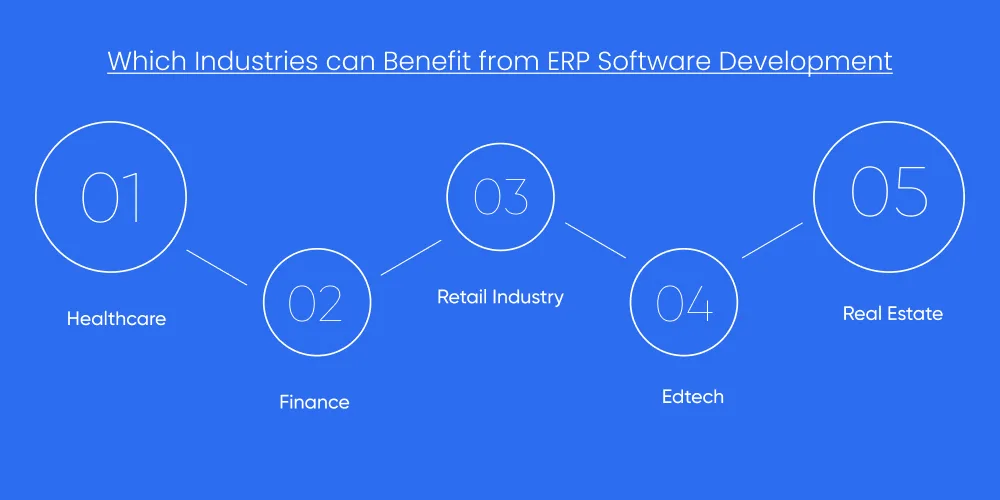 Which Industries can Benefit from ERP Software Development

01

Healthcare

02

Finance

03

Retail Industry

04

Edtech

05

Real Estate